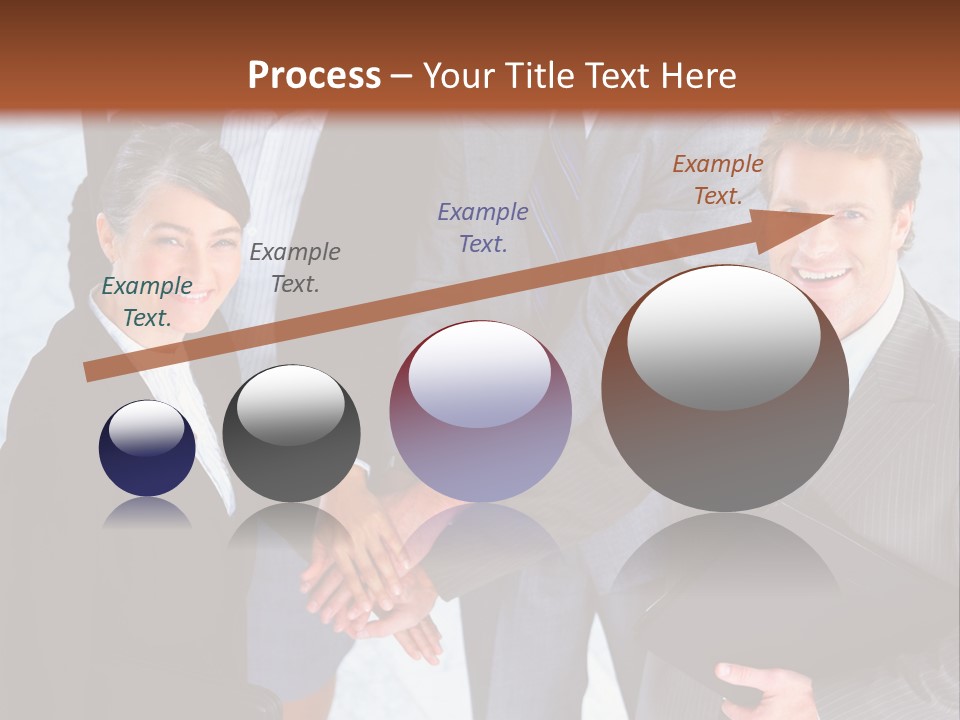 Process – Your Title Text Here

Example Text.

Example Text.

Example Text.

Example Text.